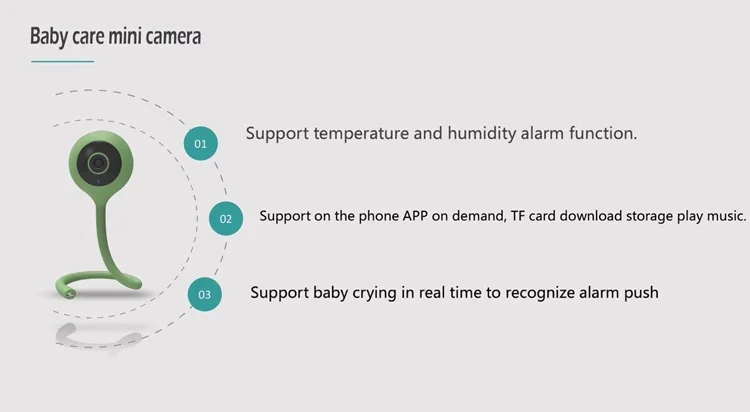 Baby care mini camera

01 Support temperature and humidity alarm function.

02 Support on the phone APP on demand, TF card download storage play music.

03 Support baby crying in real time to recognize alarm push